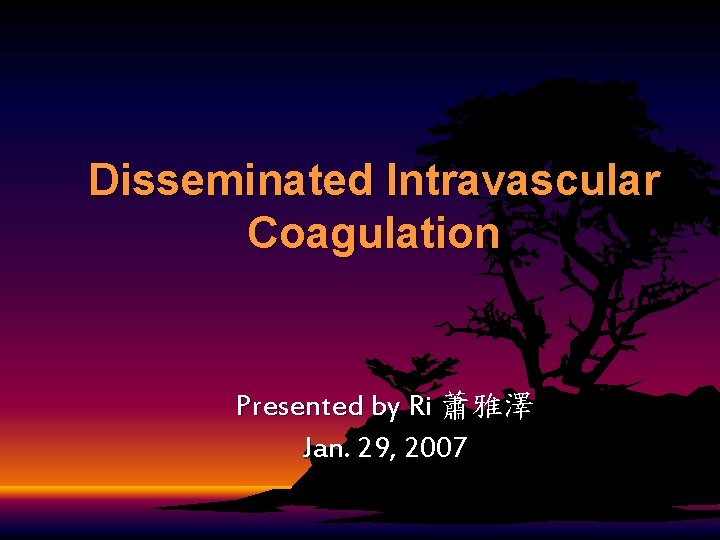 Disseminated Intravascular Coagulation

Presented by Ri 蕭雅澤
Jan. 29, 2007